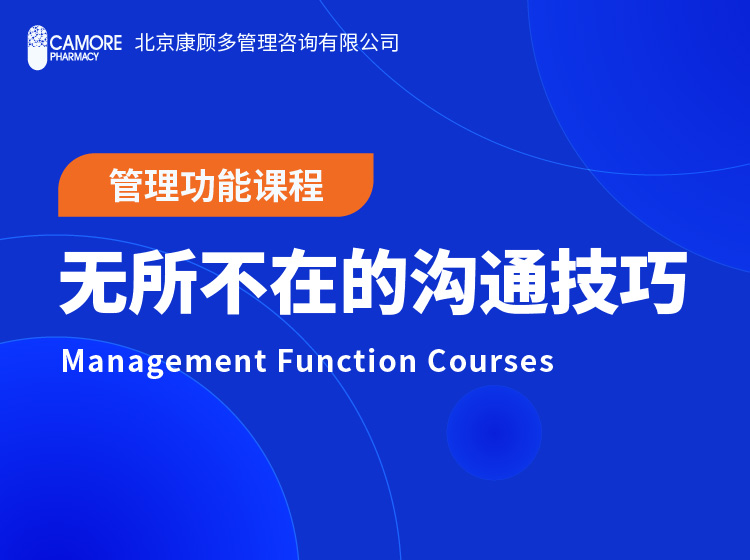 CAMORE
PHARMACY
北京康顾多管理咨询有限公司

管理功能课程

无所不在的沟通技巧

Management Function Courses